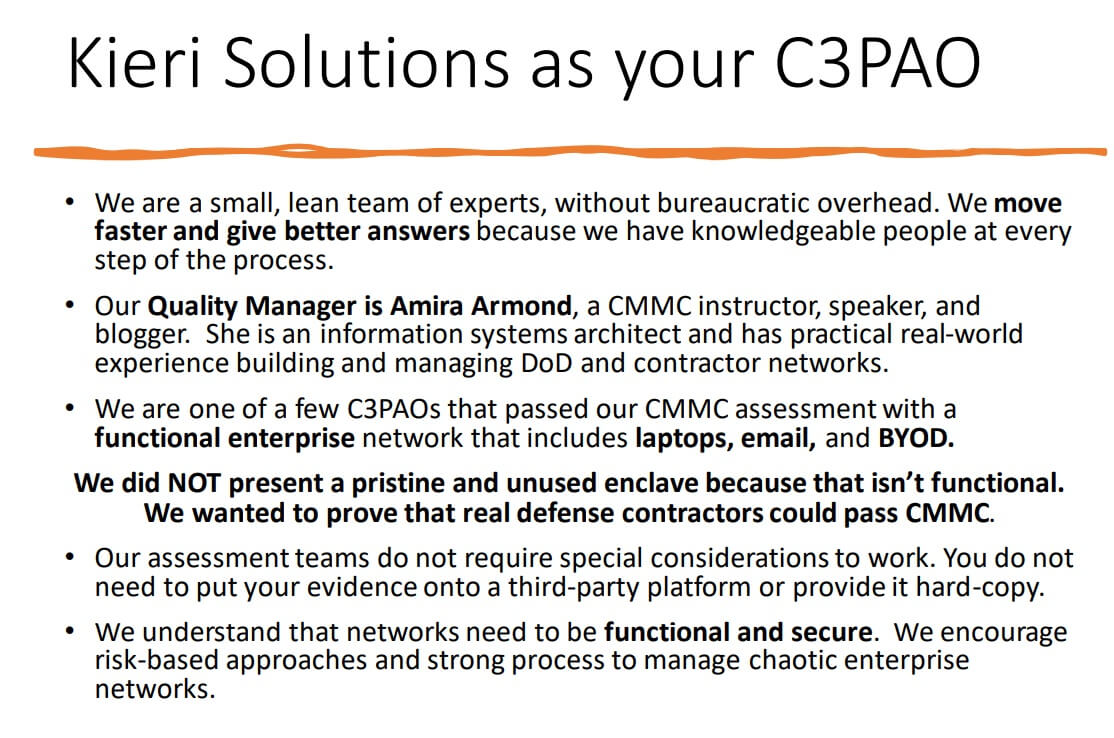 Kieri Solutions as your C3PAO

• We are a small, lean team of experts, without bureaucratic overhead. We move faster and give better answers because we have knowledgeable people at every step of the process.

• Our Quality Manager is Amira Armond, a CMMC instructor, speaker, and blogger. She is an information systems architect and has practical real-world experience building and managing DoD and contractor networks.

• We are one of a few C3PAOs that passed our CMMC assessment with a functional enterprise network that includes laptops, email, and BYOD.

We did NOT present a pristine and unused enclave because that isn't functional. We wanted to prove that real defense contractors could pass CMMC.

• Our assessment teams do not require special considerations to work. You do not need to put your evidence onto a third-party platform or provide it hard-copy.

• We understand that networks need to be functional and secure. We encourage risk-based approaches and strong process to manage chaotic enterprise networks.